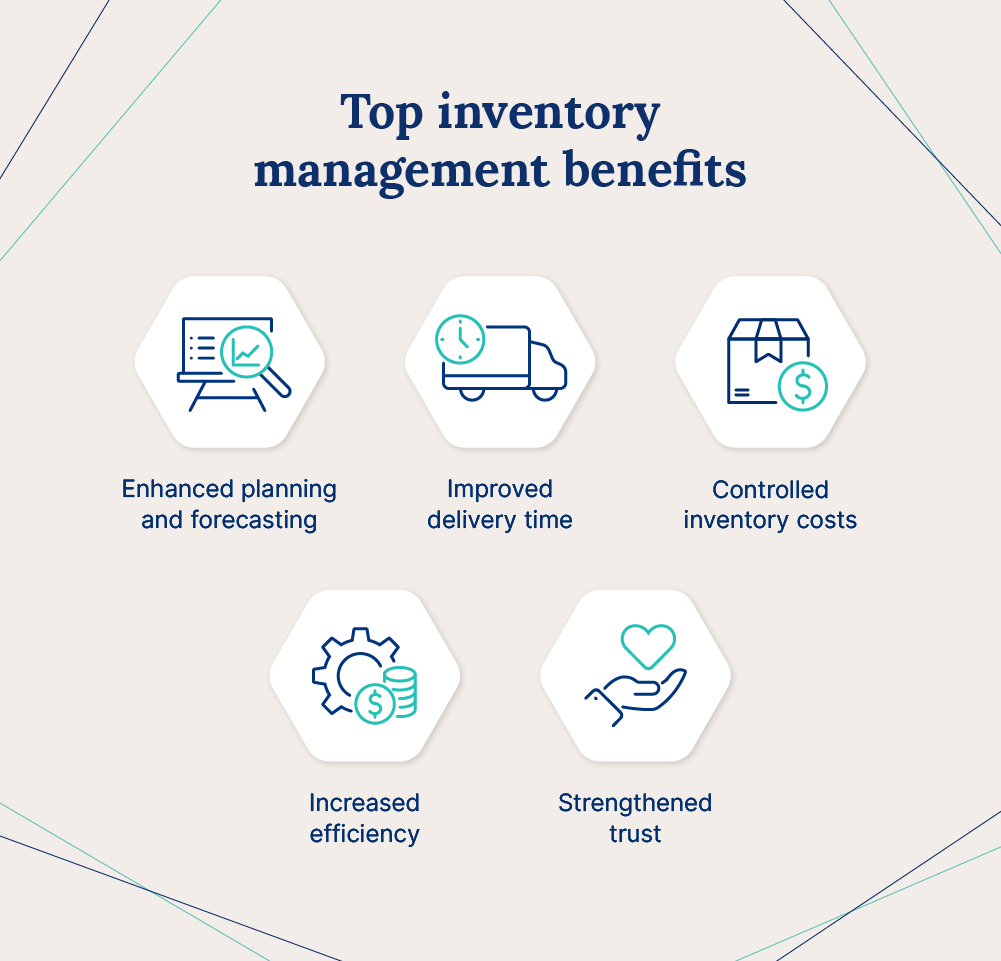 Top inventory management benefits

Enhanced planning and forecasting

Improved delivery time

Controlled inventory costs

Increased efficiency

Strengthened trust